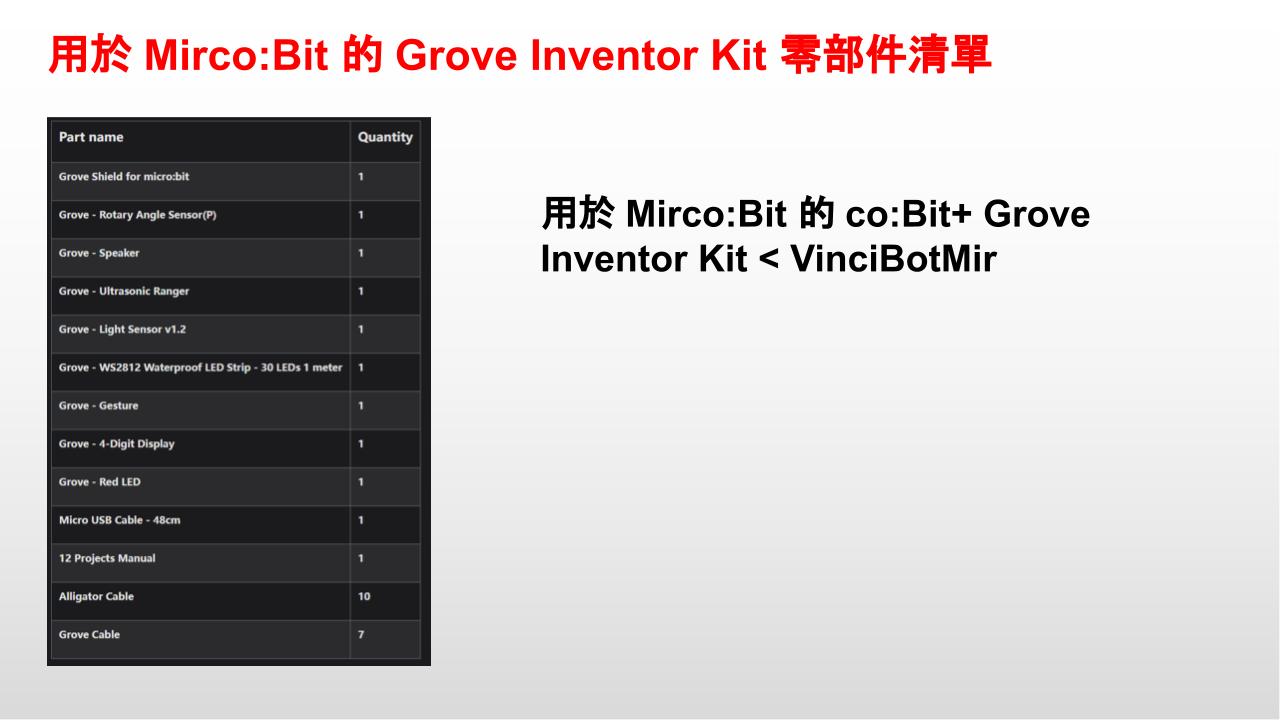 用於 Mirco:Bit 的 Grove Inventor Kit 零部件清單

| Part name | Quantity |
|---|---|
| Grove Shield for micro:bit | 1 |
| Grove - Rotary Angle Sensor(P) | 1 |
| Grove - Speaker | 1 |
| Grove - Ultrasonic Ranger | 1 |
| Grove - Light Sensor v1.2 | 1 |
| Grove - WS2812 Waterproof LED Strip - 30 LEDs 1 meter | 1 |
| Grove - Gesture | 1 |
| Grove - 4-Digit Display | 1 |
| Grove - Red LED | 1 |
| Micro USB Cable - 48cm | 1 |
| 12 Projects Manual | 1 |
| Alligator Cable | 10 |
| Grove Cable | 7 |

用於 Mirco:Bit 的 co:Bit+ Grove Inventor Kit < VinciBotMir